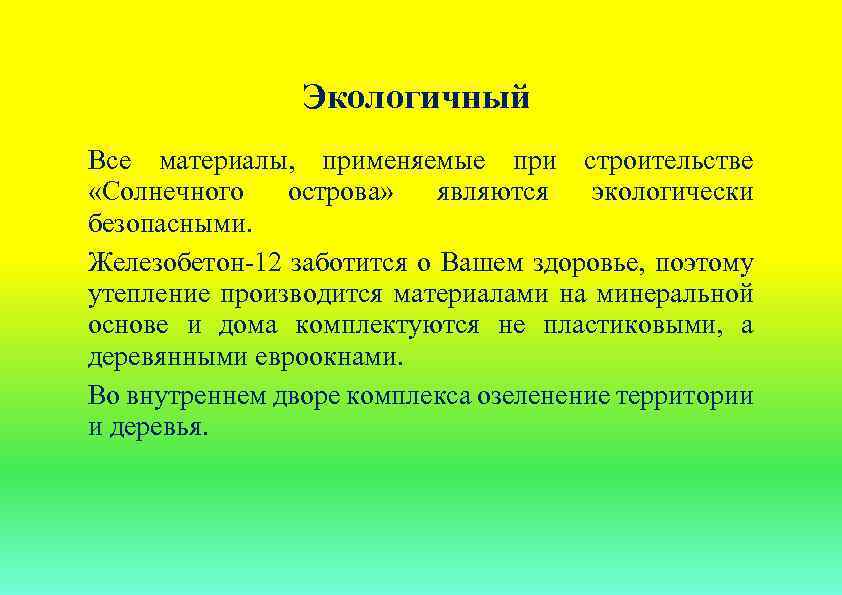 Экологичный

Все материалы, применяемые при строительстве «Солнечного острова» являются экологически безопасными.

Железобетон-12 заботится о Вашем здоровье, поэтому утепление производится материалами на минеральной основе и дома комплектуются не пластиковыми, а деревянными евроокнами.

Во внутреннем дворе комплекса озеленение территории и деревья.